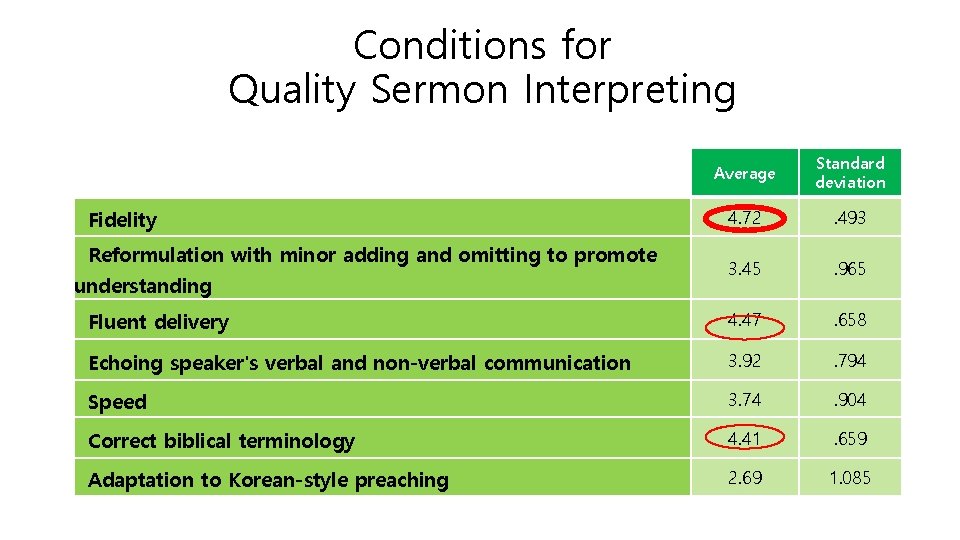 Conditions for
Quality Sermon Interpreting

| | Average | Standard deviation |
|---|---|---|
| Fidelity | 4.72 | .493 |
| Reformulation with minor adding and omitting to promote understanding | 3.45 | .965 |
| Fluent delivery | 4.47 | .658 |
| Echoing speaker's verbal and non-verbal communication | 3.92 | .794 |
| Speed | 3.74 | .904 |
| Correct biblical terminology | 4.41 | .659 |
| Adaptation to Korean-style preaching | 2.69 | 1.085 |